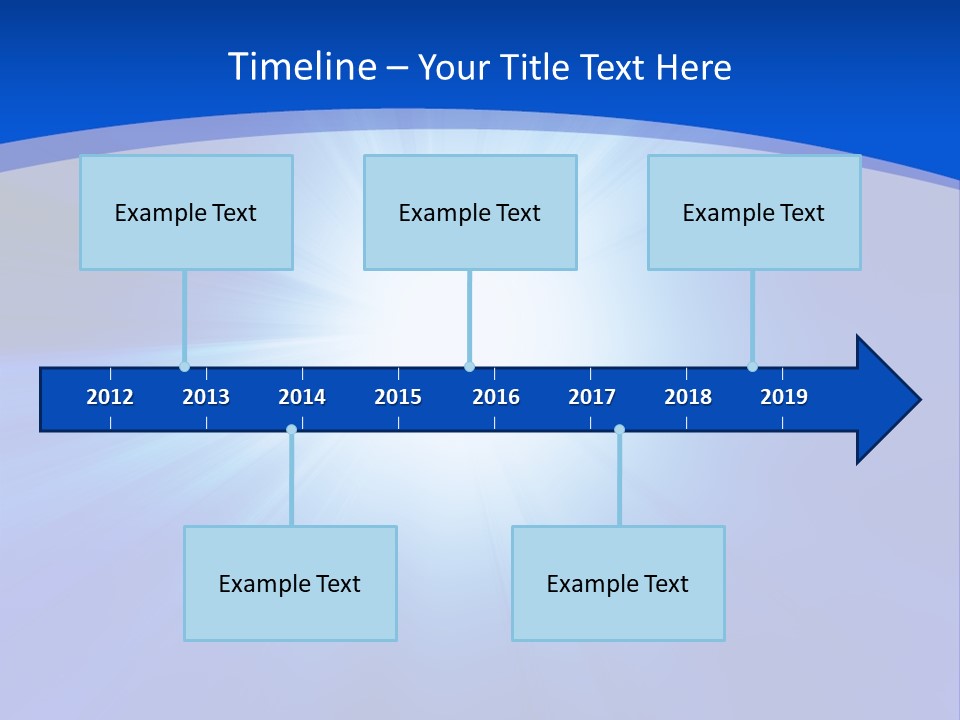 Timeline – Your Title Text Here

Example Text

Example Text

Example Text

2012 2013 2014 2015 2016 2017 2018 2019

Example Text

Example Text